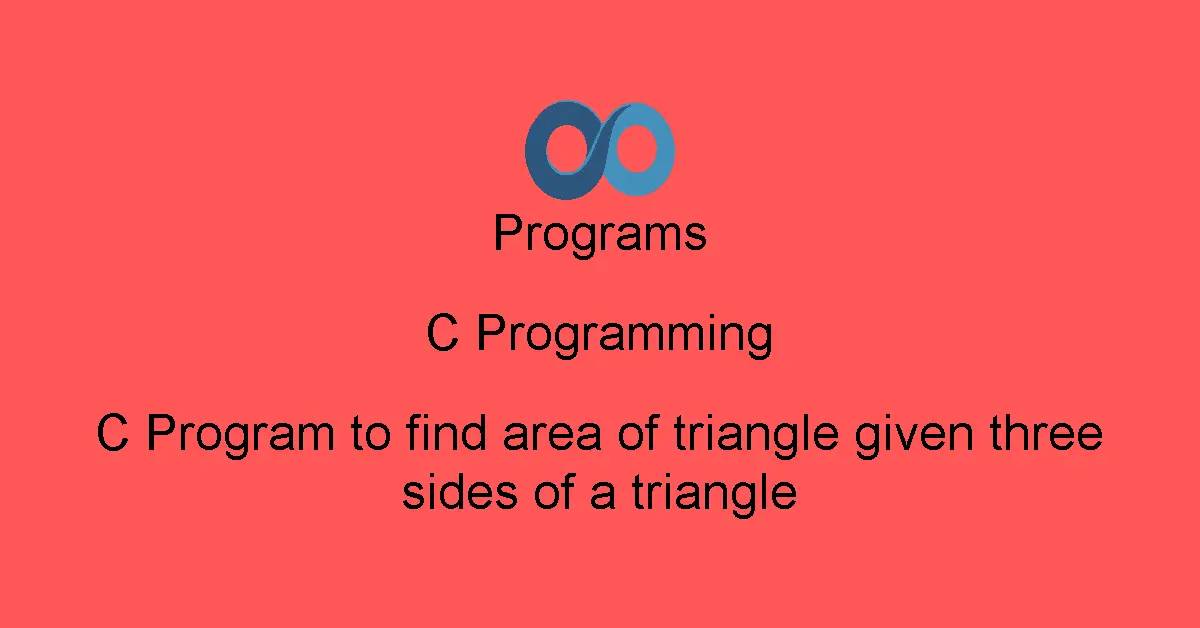 Programs

C Programming

C Program to find area of triangle given three sides of a triangle